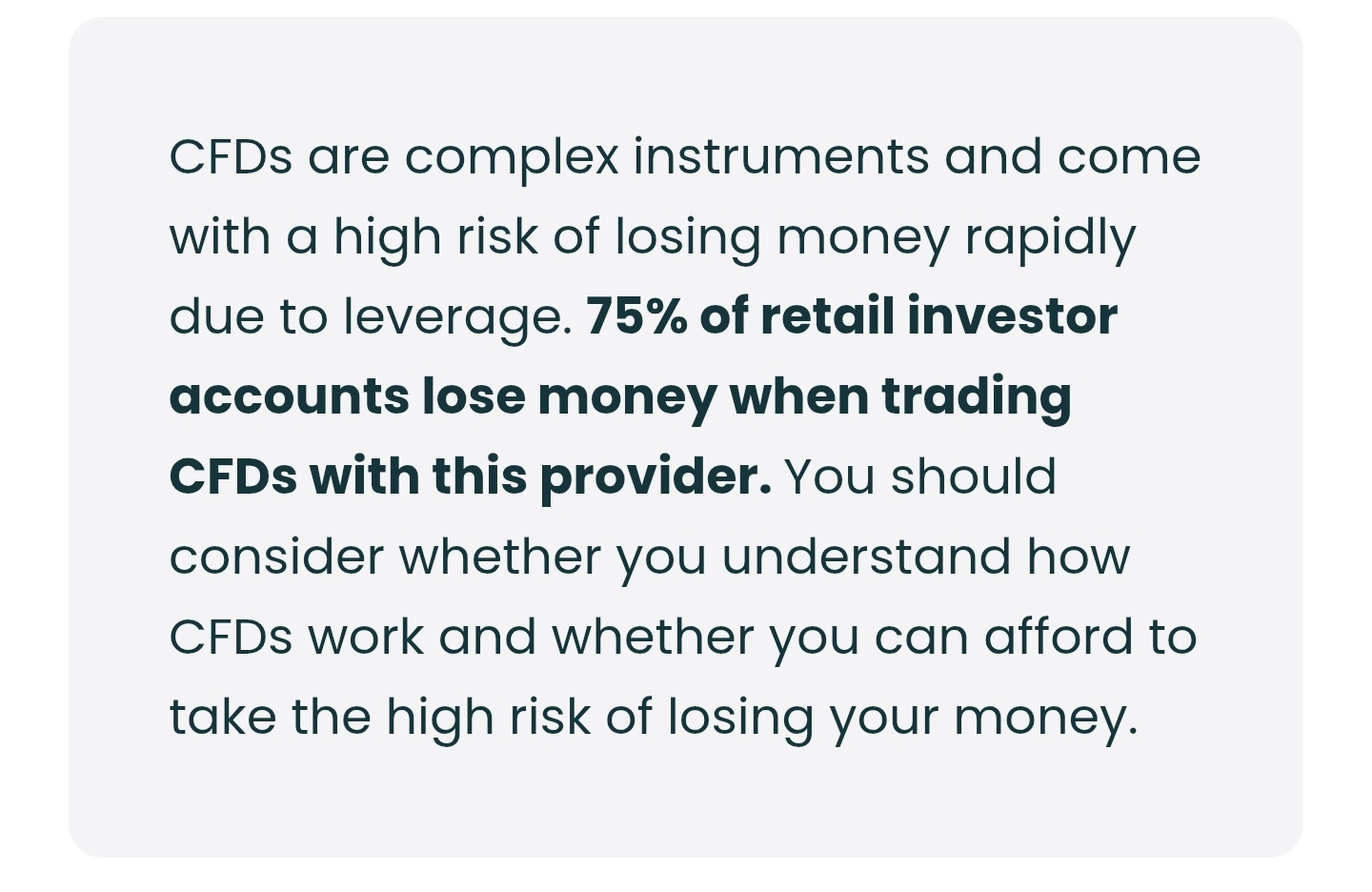 CFDs are complex instruments and come with a high risk of losing money rapidly due to leverage. 75% of retail investor accounts lose money when trading CFDs with this provider. You should consider whether you understand how CFDs work and whether you can afford to take the high risk of losing your money.